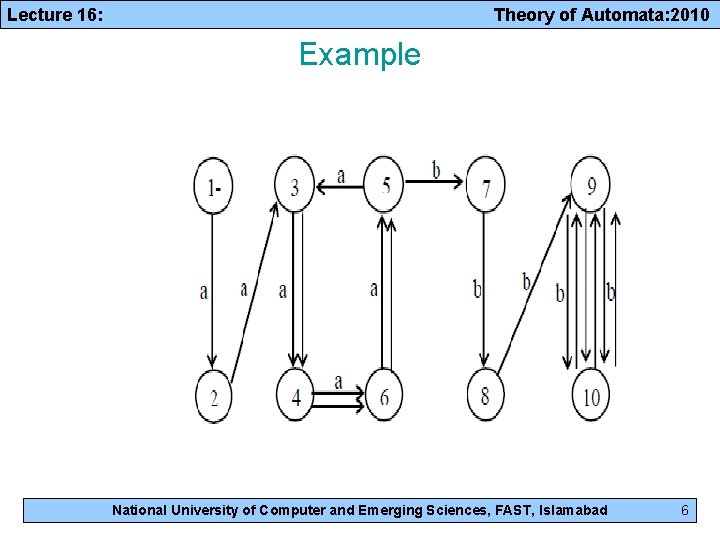 Lecture 16: Theory of Automata:2010

Example

1-
3
a
5
b
7
9
a
a
a
a
b
b
b
b
2
4
a
6
8
10

National University of Computer and Emerging Sciences, FAST, Islamabad 6